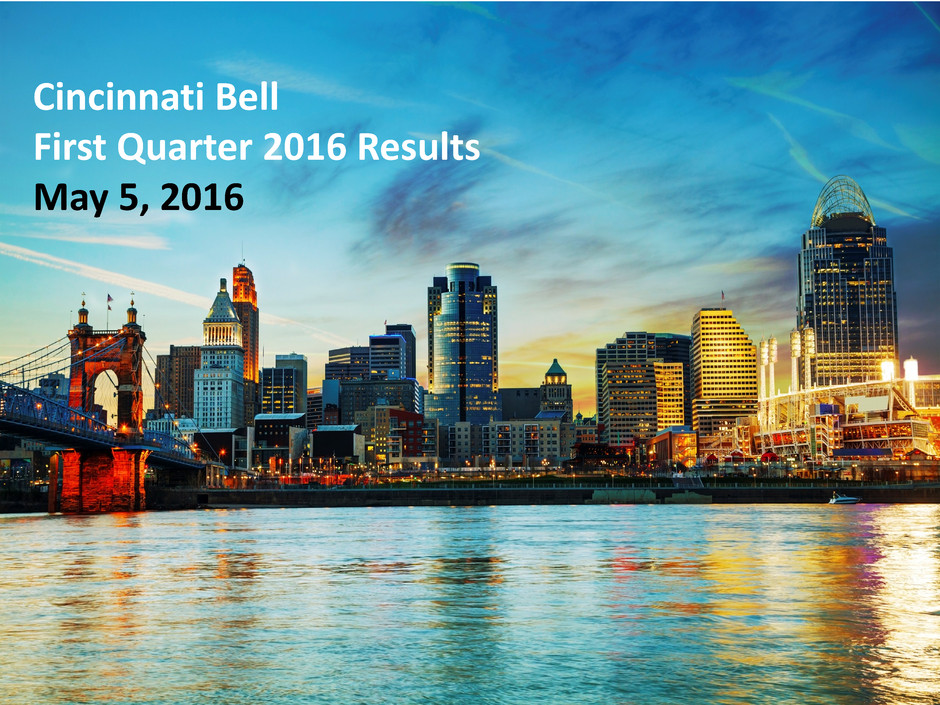 Cincinnati Bell
First Quarter 2016 Results
May 5, 2016